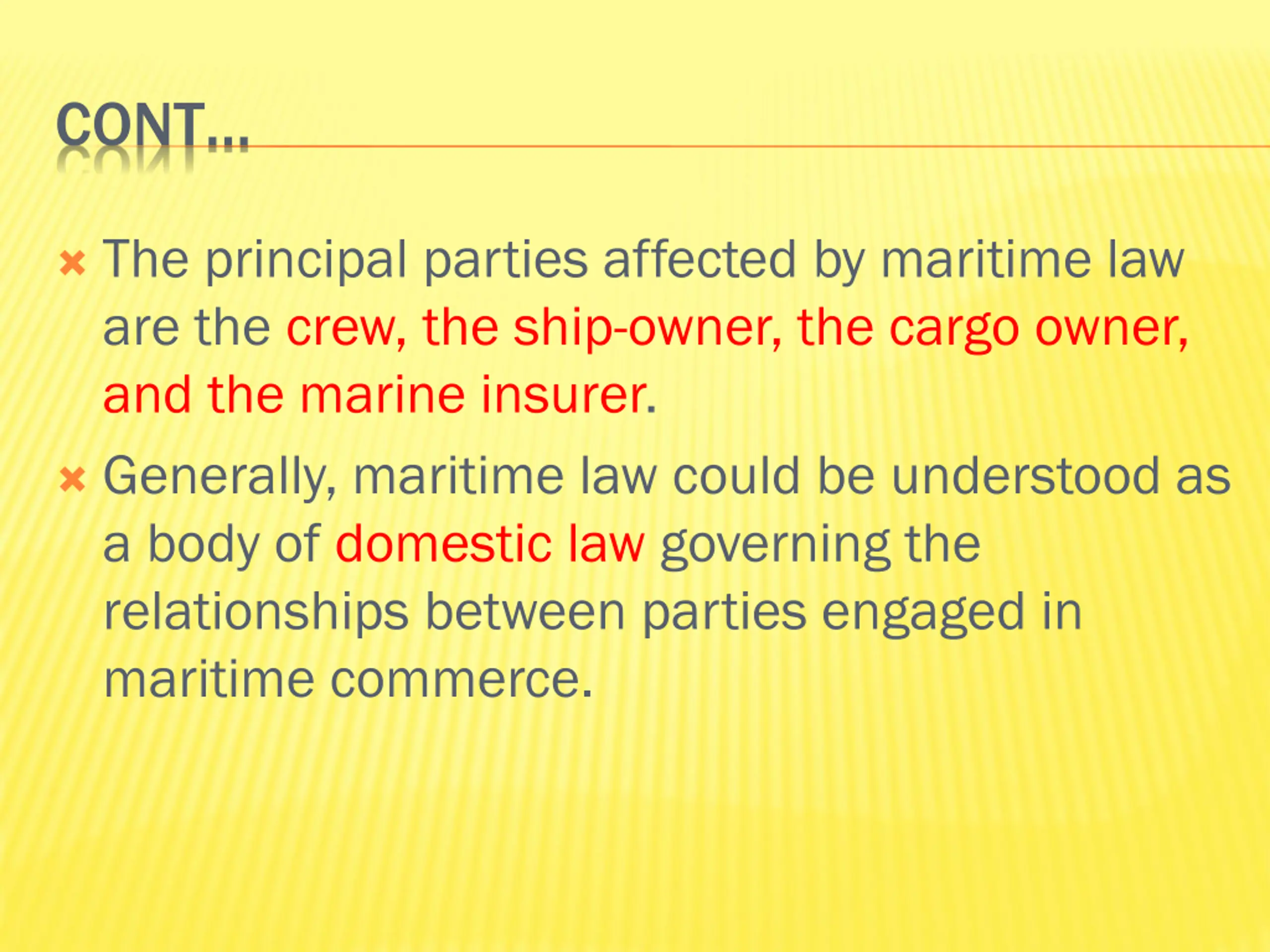 CONT…

The principal parties affected by maritime law are the crew, the ship-owner, the cargo owner, and the marine insurer.

Generally, maritime law could be understood as a body of domestic law governing the relationships between parties engaged in maritime commerce.